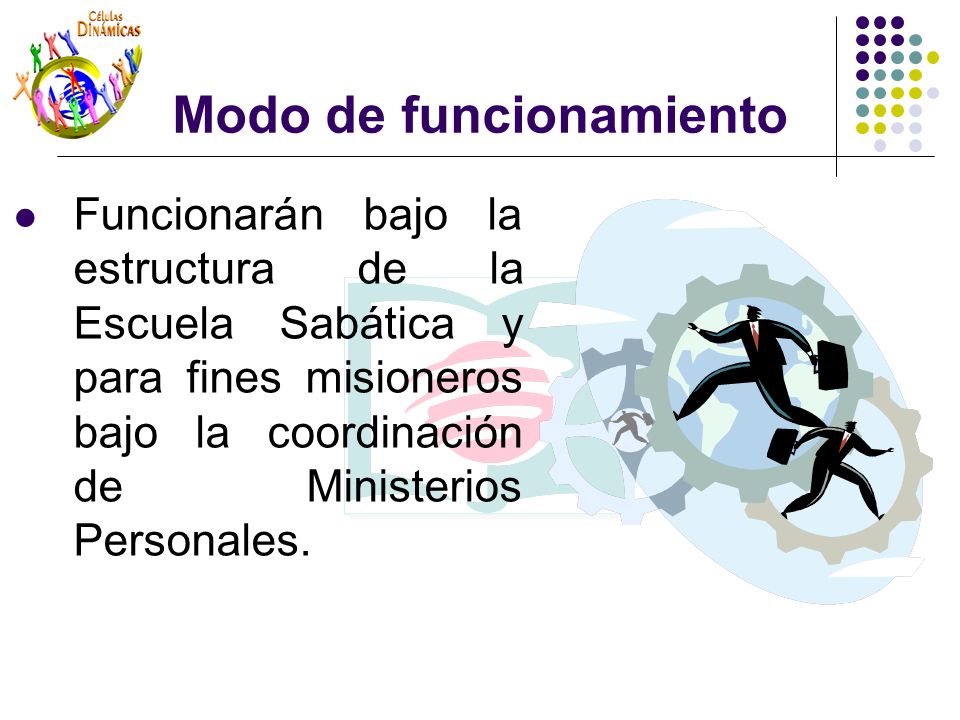 Células
DINÁMICAS

Modo de funcionamiento

- Funcionarán bajo la estructura de la Escuela Sabática y para fines misioneros bajo la coordinación de Ministerios Personales.